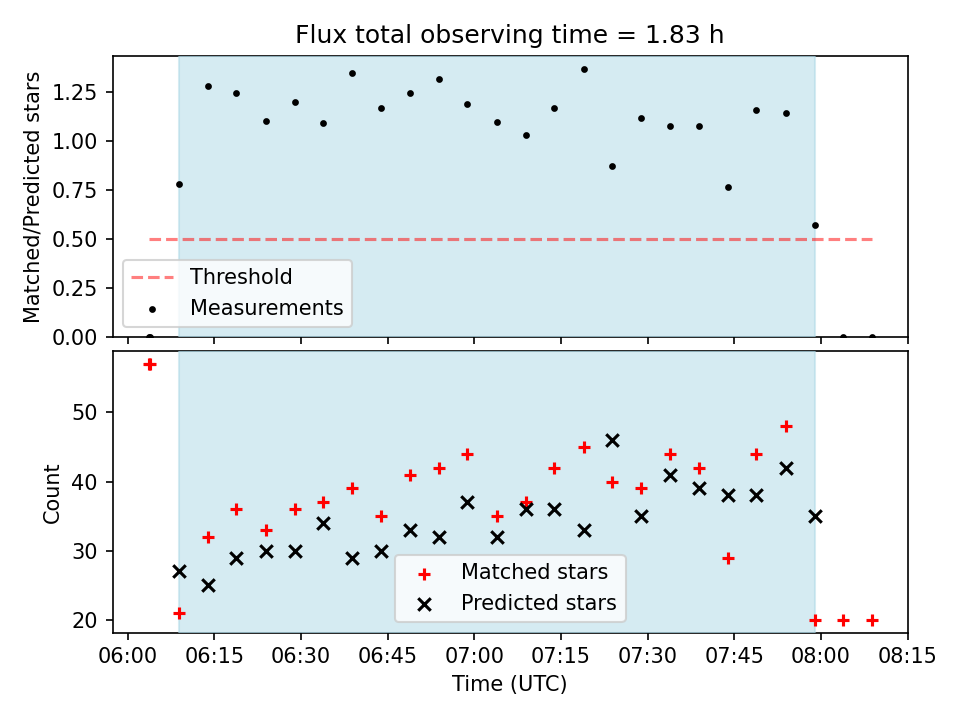 Flux total observing time = 1.83 h

Matched/Predicted stars

1.25
1.00
0.75
0.50
0.25
0.00

Threshold
Measurements

Count

50
40
30
20

Matched stars
Predicted stars

06:00 06:15 06:30 06:45 07:00 07:15 07:30 07:45 08:00 08:15
Time (UTC)